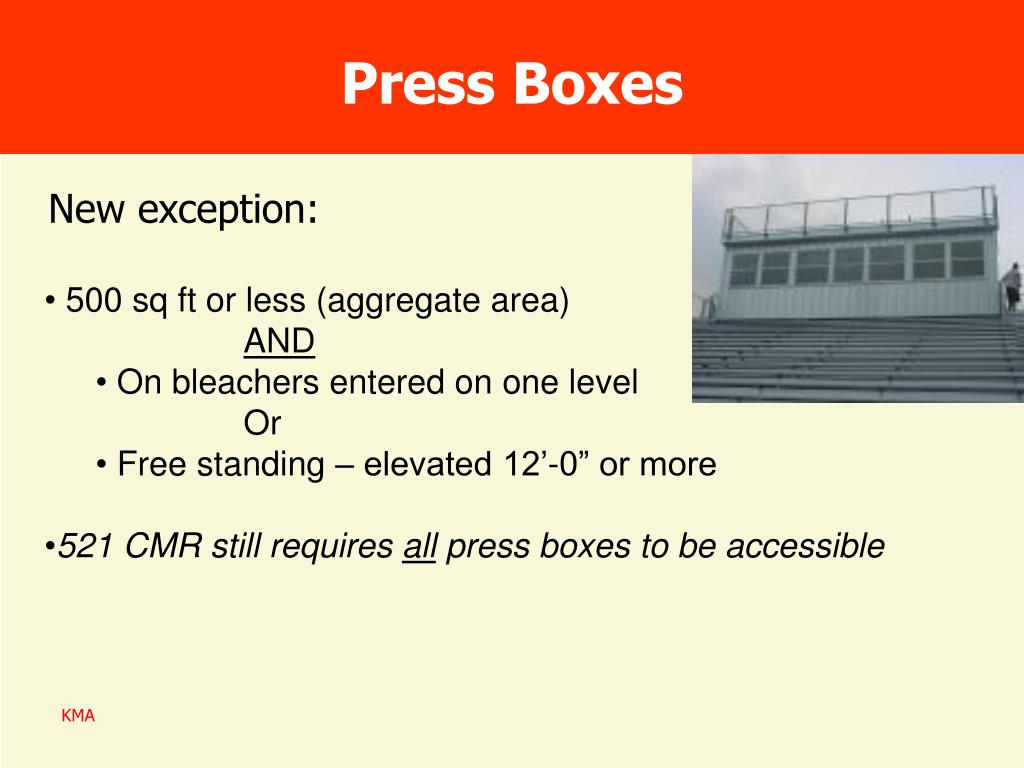 Press Boxes

New exception:

• 500 sq ft or less (aggregate area)
AND
• On bleachers entered on one level
Or
• Free standing – elevated 12’-0” or more

•521 CMR still requires all press boxes to be accessible

KMA